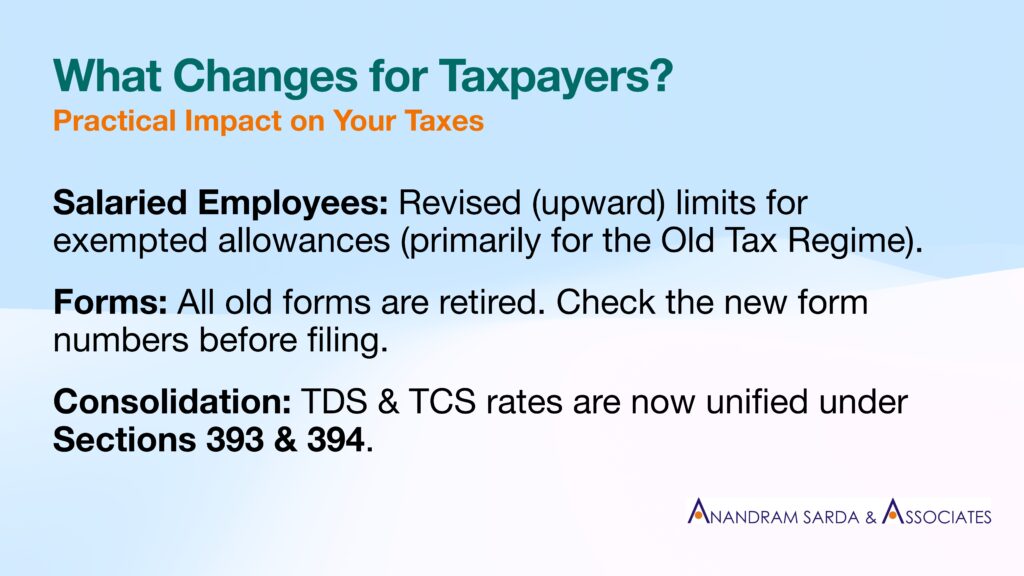 What Changes for Taxpayers?
Practical Impact on Your Taxes

Salaried Employees: Revised (upward) limits for exempted allowances (primarily for the Old Tax Regime).

Forms: All old forms are retired. Check the new form numbers before filing.

Consolidation: TDS & TCS rates are now unified under Sections 393 & 394.

ANANDRAM SARDA & ASSOCIATES